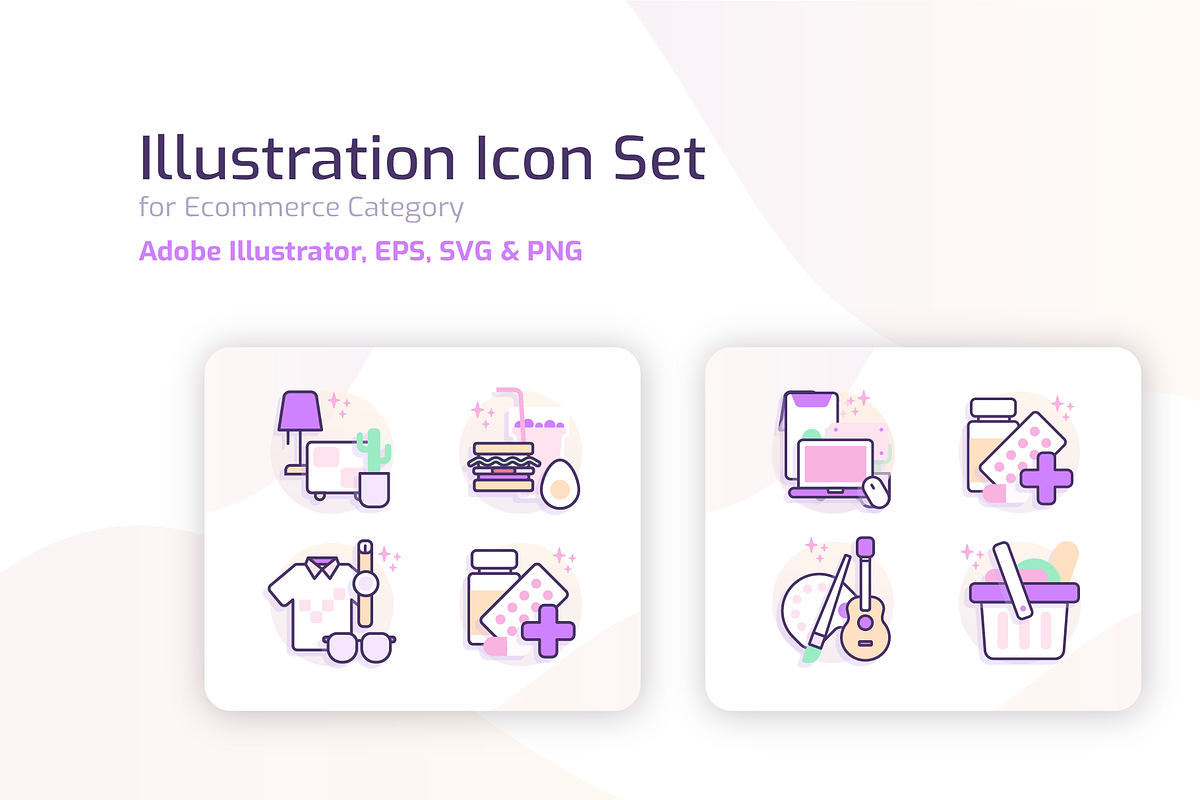 Illustration Icon Set
for Ecommerce Category
Adobe Illustrator, EPS, SVG & PNG